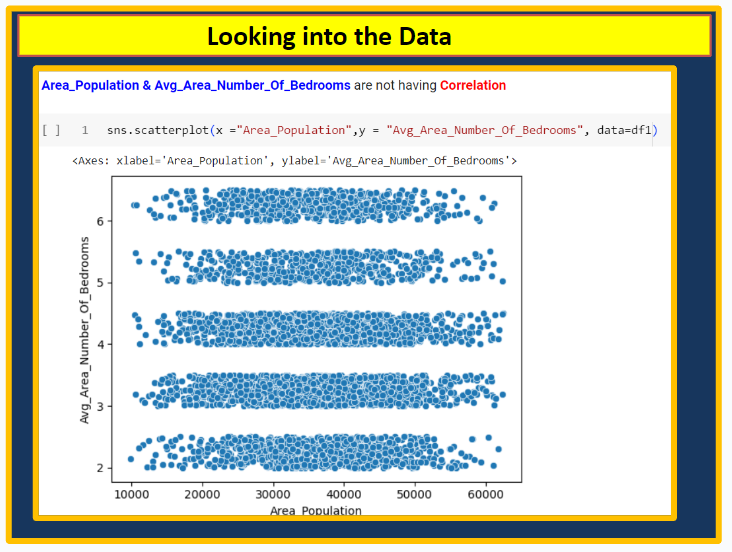 Looking into the Data

Area_Population & Avg_Area_Number_Of_Bedrooms are not having Correlation

[ ] 1 sns.scatterplot(x ="Area_Population",y = "Avg_Area_Number_Of_Bedrooms", data=df1)

<Axes: xlabel='Area_Population', ylabel='Avg_Area_Number_Of_Bedrooms'>

Avg_Area_Number_Of_Bedrooms

6
5
4
3
2

10000 20000 30000 40000 50000 60000

Area_Population